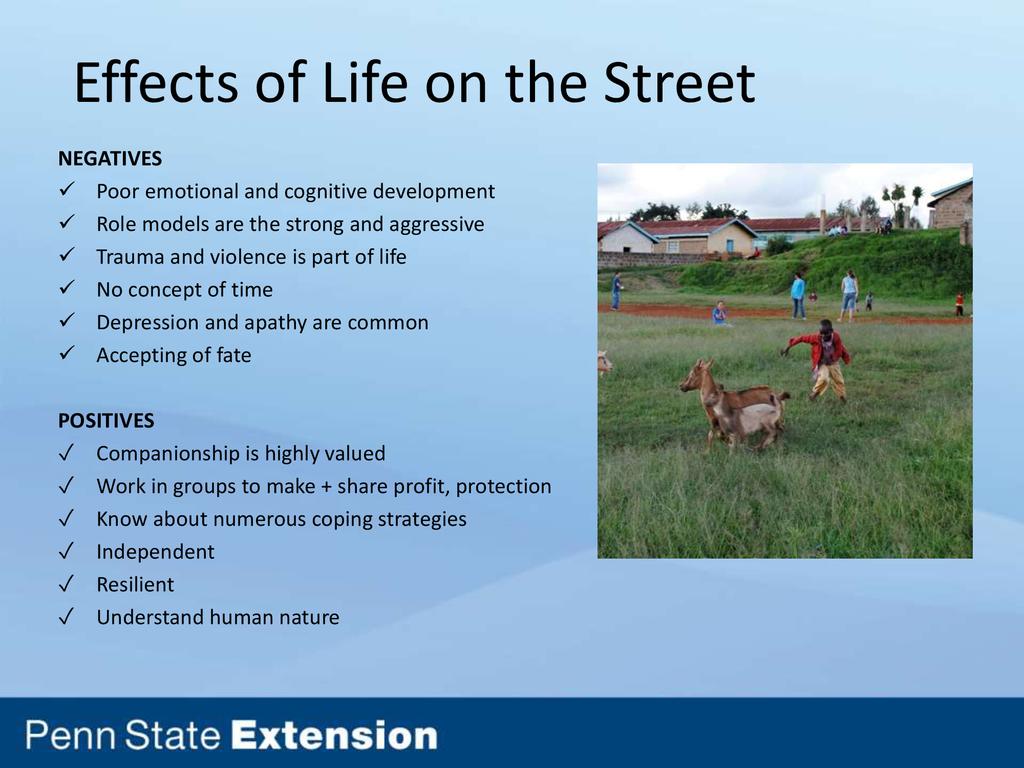 Effects of Life on the Street

NEGATIVES
✓ Poor emotional and cognitive development
✓ Role models are the strong and aggressive
✓ Trauma and violence is part of life
✓ No concept of time
✓ Depression and apathy are common
✓ Accepting of fate

POSITIVES
✓ Companionship is highly valued
✓ Work in groups to make + share profit, protection
✓ Know about numerous coping strategies
✓ Independent
✓ Resilient
✓ Understand human nature

Penn State Extension